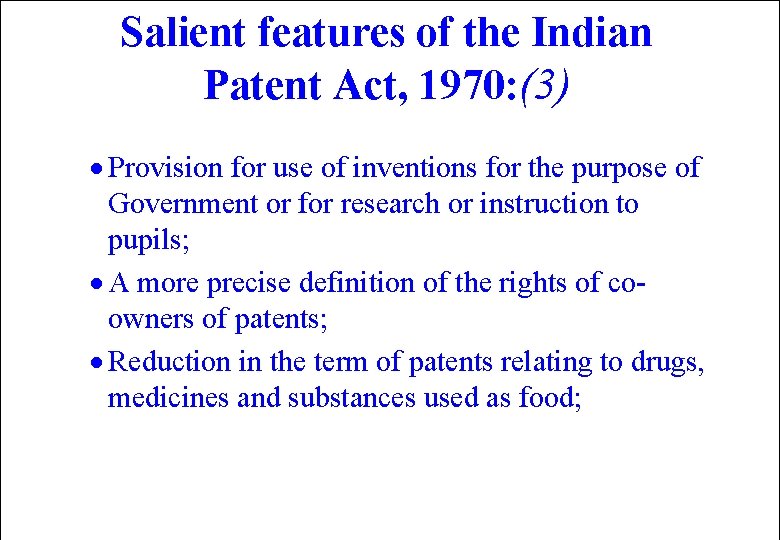 Salient features of the Indian Patent Act, 1970:(3)

• Provision for use of inventions for the purpose of Government or for research or instruction to pupils;

• A more precise definition of the rights of co-owners of patents;

• Reduction in the term of patents relating to drugs, medicines and substances used as food;